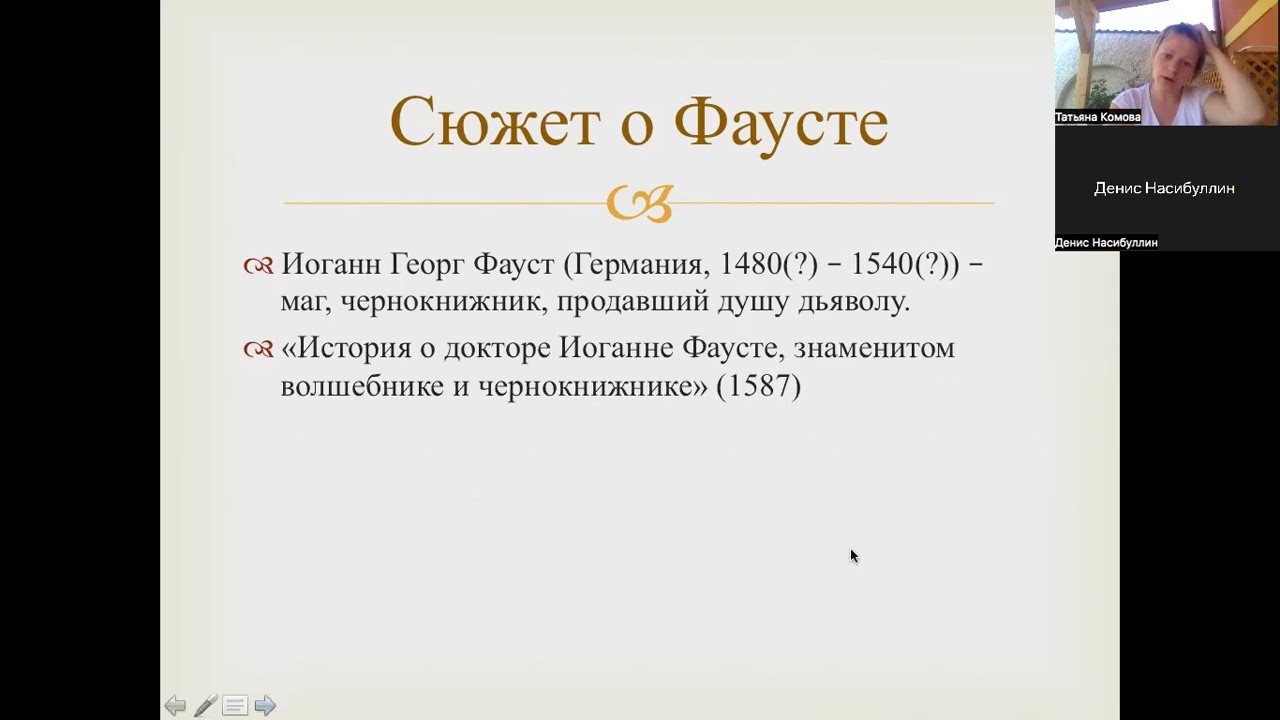 Сюжет о Фаусте

Иоганн Георг Фауст (Германия, 1480(?) – 1540(?)) – маг, чернокнижник, продавший душу дьяволу.

«История о докторе Иоганне Фаусте, знаменитом волшебнике и чернокнижнике» (1587)

Татьяна Комова

Денис Насибуллин

Денис Насибуллин